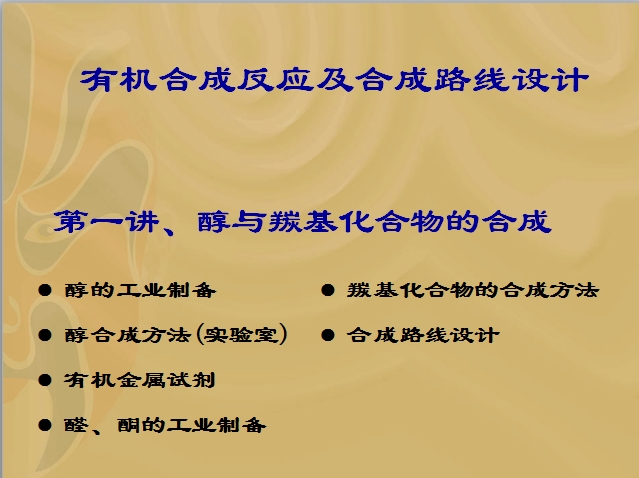 有机合成反应及合成路线设计

第一讲、醇与羰基化合物的合成

● 醇的工业制备

● 醇合成方法(实验室)

● 有机金属试剂

● 醛、酮的工业制备

● 羰基化合物的合成方法

● 合成路线设计